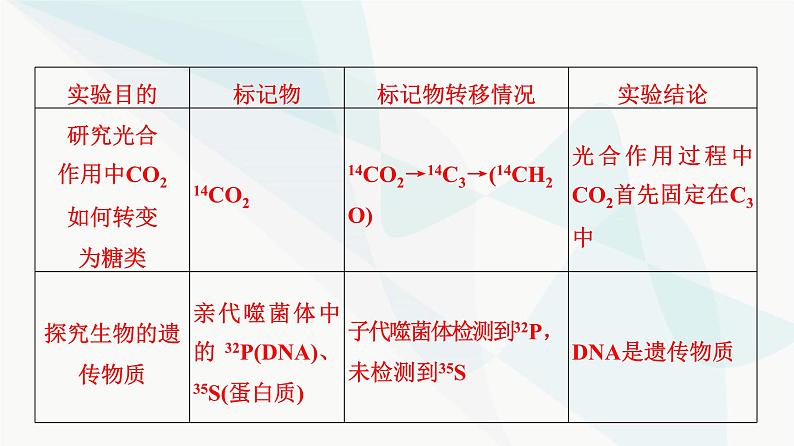 | 实验目的 | 标记物 | 标记物转移情况 | 实验结论 |
|---|---|---|---|
| 研究光合作用中$CO_2$如何转变为糖类 | $^{14}CO_2$ | $^{14}CO_2 \rightarrow ^{14}C_3 \rightarrow (^{14}CH_2O)$ | 光合作用过程中$CO_2$首先固定在$C_3$中 |
| 探究生物的遗传物质 | 亲代噬菌体中的 $^{32}P$(DNA)、$^{35}S$(蛋白质) | 子代噬菌体检测到$^{32}P$，未检测到$^{35}S$ | DNA是遗传物质 |